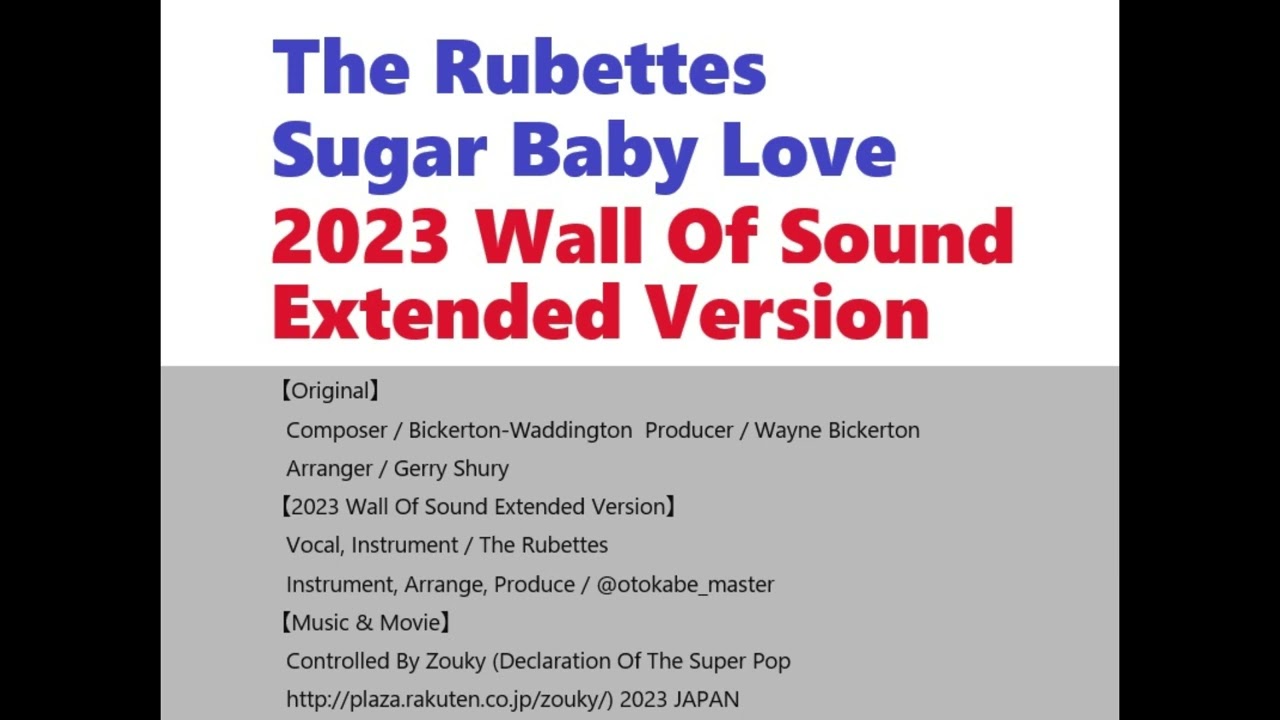 The Rubettes
Sugar Baby Love
2023 Wall Of Sound Extended Version

【Original】
Composer / Bickerton-Waddington Producer / Wayne Bickerton
Arranger / Gerry Shury
【2023 Wall Of Sound Extended Version】
Vocal, Instrument / The Rubettes
Instrument, Arrange, Produce / @otokabe_master
【Music & Movie】
Controlled By Zouky (Declaration Of The Super Pop
http://plaza.rakuten.co.jp/zouky/) 2023 JAPAN